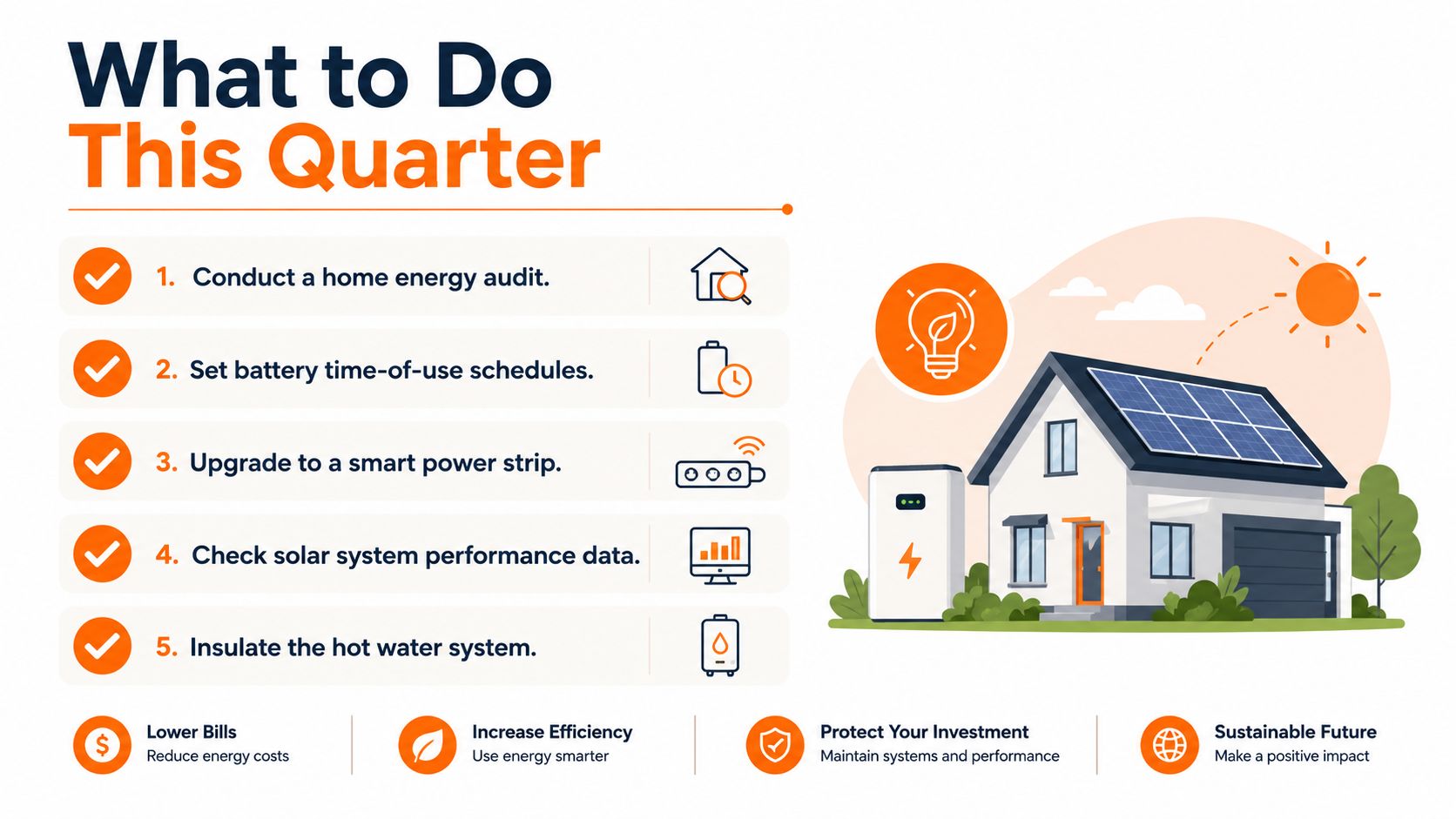 What to Do
This Quarter

1. Conduct a home energy audit.

2. Set battery time-of-use schedules.

3. Upgrade to a smart power strip.

4. Check solar system performance data.

5. Insulate the hot water system.

Lower Bills
Reduce energy costs

Increase Efficiency
Use energy smarter

Protect Your Investment
Maintain systems and performance

Sustainable Future
Make a positive impact